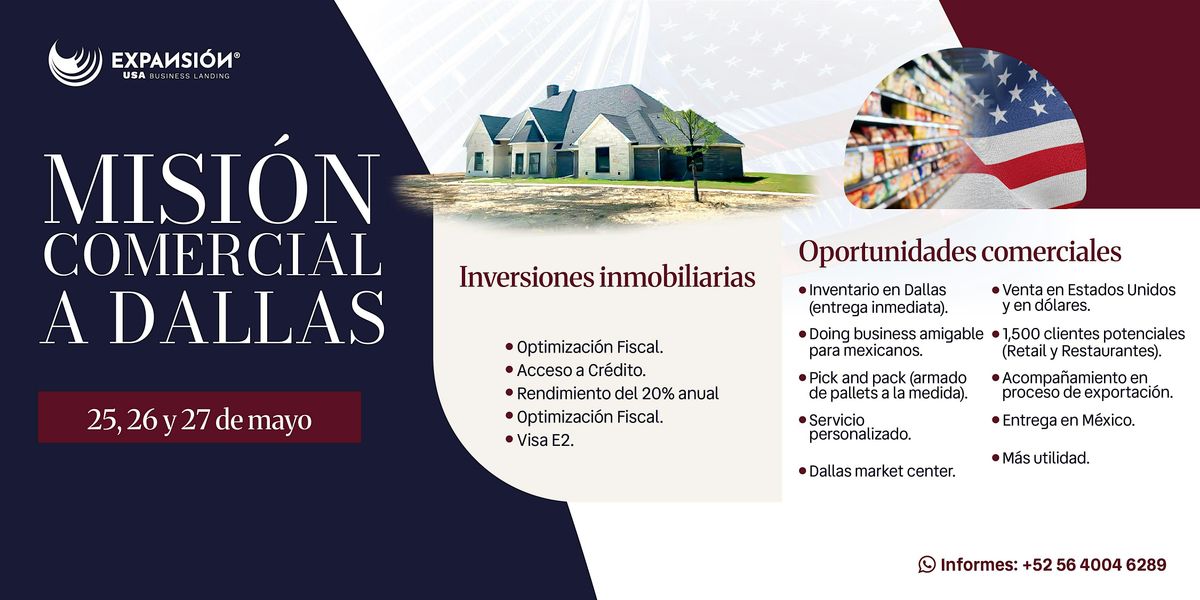 EXPANSIÓN®
USA BUSINESS LANDING

MISIÓN COMERCIAL A DALLAS

25, 26 y 27 de mayo

Inversiones inmobiliarias

• Optimización Fiscal.
• Acceso a Crédito.
• Rendimiento del 20% anual
• Optimización Fiscal.
• Visa E2.

Oportunidades comerciales

• Inventario en Dallas (entrega inmediata).
• Doing business amigable para mexicanos.
• Pick and pack (armado de pallets a la medida).
• Servicio personalizado.
• Dallas market center.

• Venta en Estados Unidos y en dólares.
• 1,500 clientes potenciales (Retail y Restaurantes).
• Acompañamiento en proceso de exportación.
• Entrega en México.
• Más utilidad.

Informes: +52 56 4004 6289